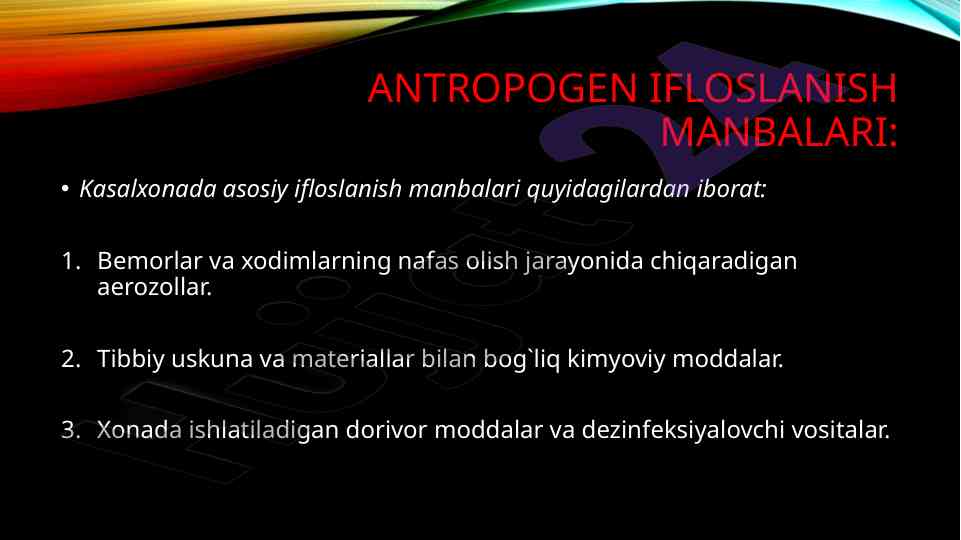 ANTROPOGEN IFLOSLANISH MANBALARI:

• Kasalxonada asosiy ifloslanish manbalari quyidagilardan iborat:

1. Bemorlar va xodimlarning nafas olish jarayonida chiqaradigan aerozollar.

2. Tibbiy uskuna va materiallar bilan bog`liq kimyoviy moddalar.

3. Xonada ishlatiladigan dorivor moddalar va dezinfeksiyalovchi vositalar.